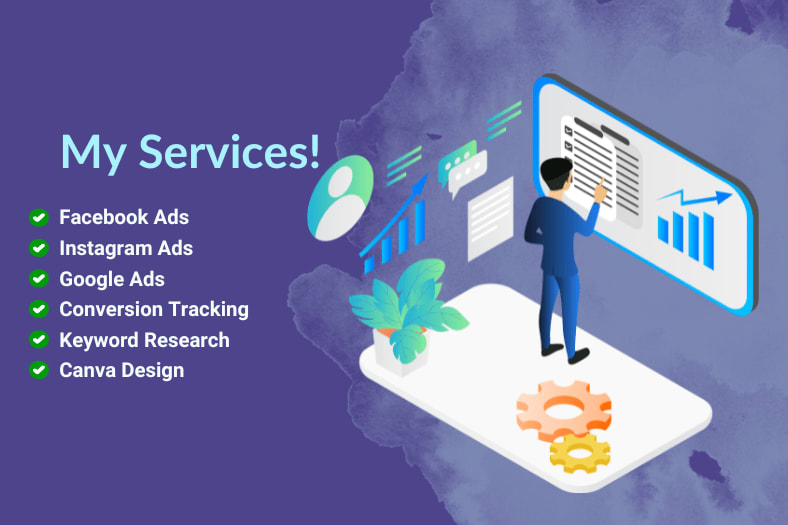 My Services!

Facebook Ads
Instagram Ads
Google Ads
Conversion Tracking
Keyword Research
Canva Design